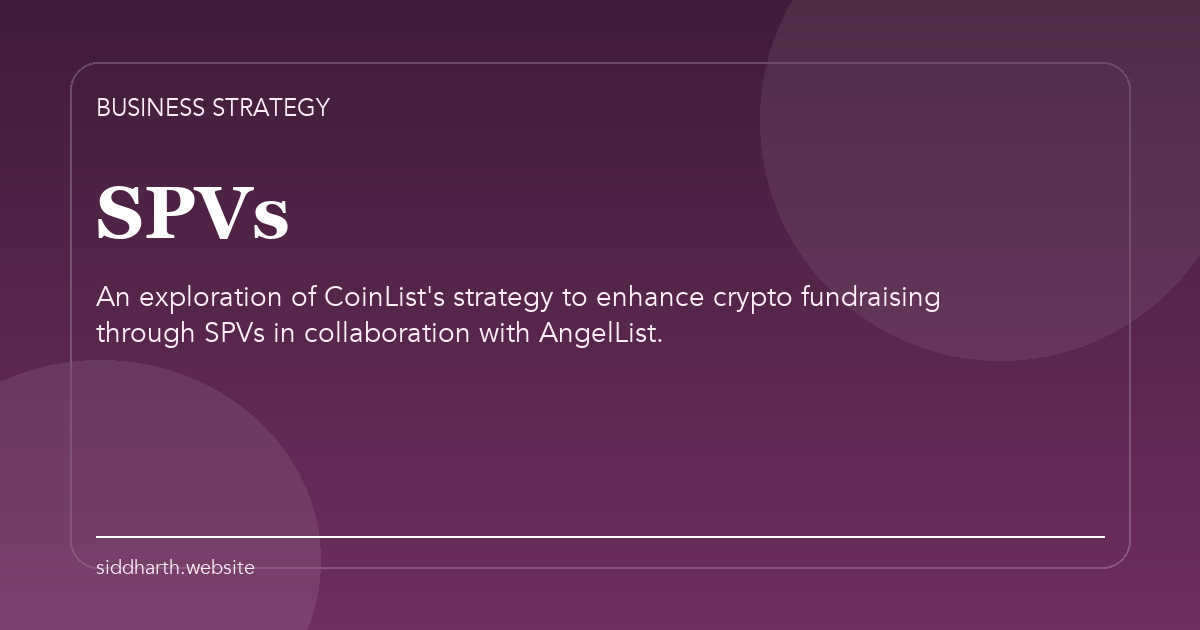 BUSINESS STRATEGY

SPVs

An exploration of CoinList's strategy to enhance crypto fundraising through SPVs in collaboration with AngelList.

siddharth.website